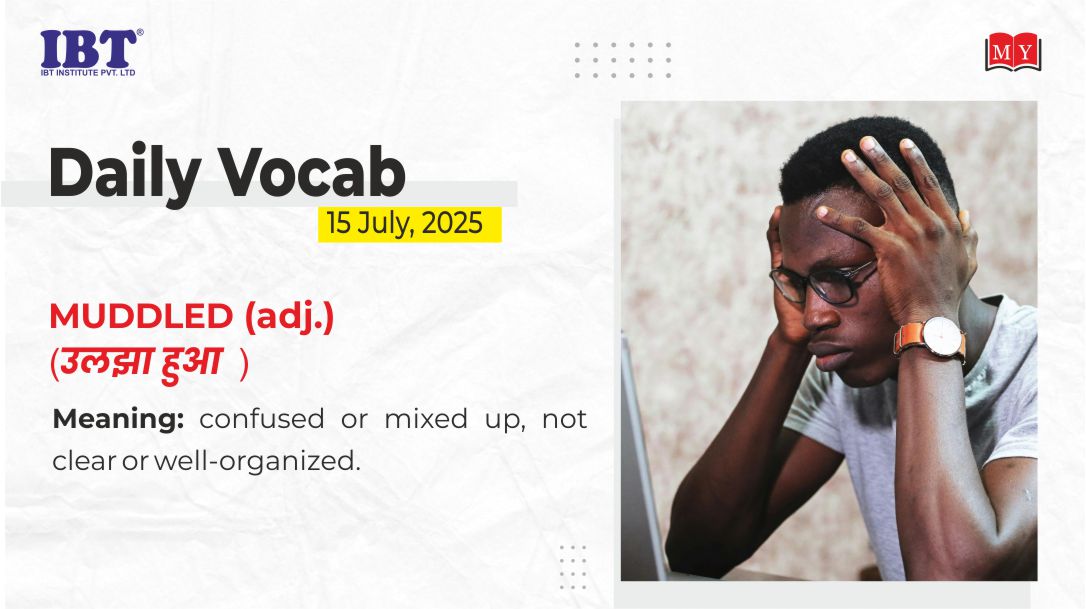 IBT®
IBT INSTITUTE PVT. LTD

MY

Daily Vocab
15 July, 2025

MUDDLED (adj.)
(उलझा हुआ )

Meaning: confused or mixed up, not clear or well-organized.